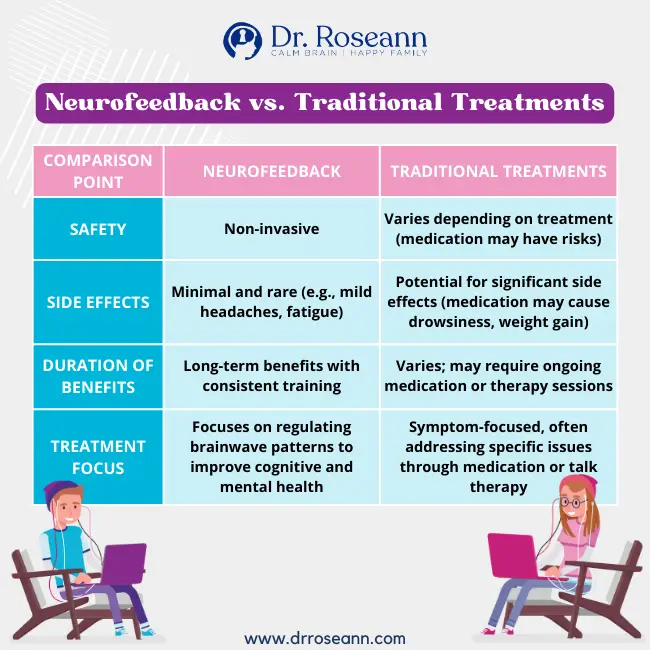 Dr. Roseann
CALM BRAIN | HAPPY FAMILY

Neurofeedback vs. Traditional Treatments

| COMPARISON POINT | NEUROFEEDBACK | TRADITIONAL TREATMENTS |
|---|---|---|
| SAFETY | Non-invasive | Varies depending on treatment (medication may have risks) |
| SIDE EFFECTS | Minimal and rare (e.g., mild headaches, fatigue) | Potential for significant side effects (medication may cause drowsiness, weight gain) |
| DURATION OF BENEFITS | Long-term benefits with consistent training | Varies; may require ongoing medication or therapy sessions |
| TREATMENT FOCUS | Focuses on regulating brainwave patterns to improve cognitive and mental health | Symptom-focused, often addressing specific issues through medication or talk therapy |

www.drroseann.com